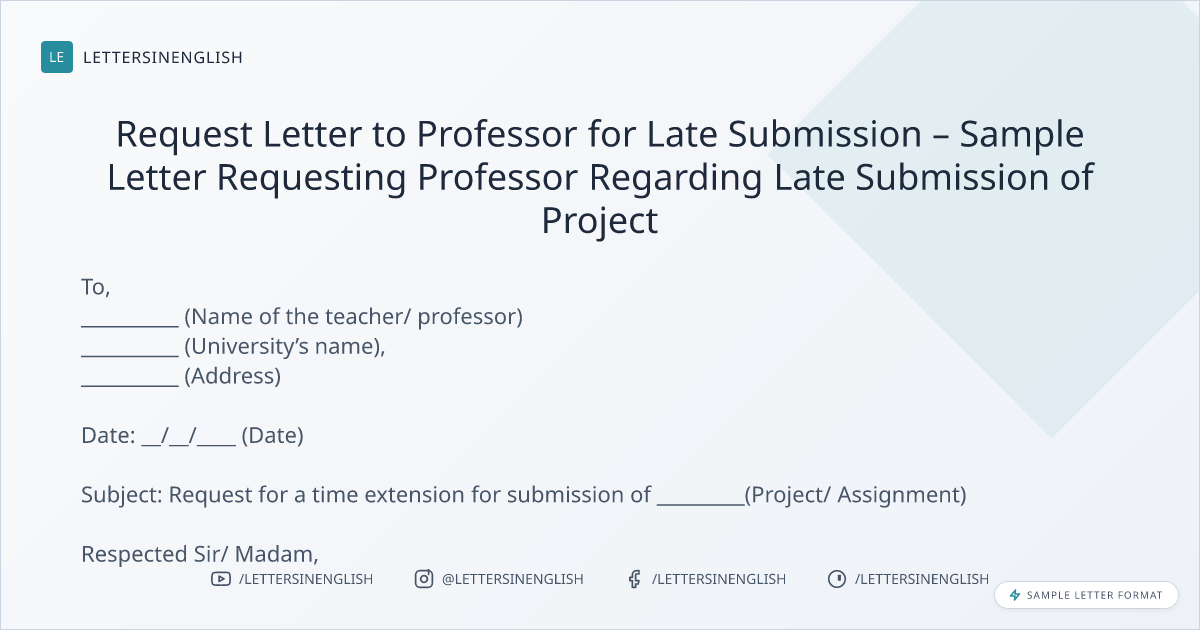 LE LETTERSINENGLISH

Request Letter to Professor for Late Submission – Sample Letter Requesting Professor Regarding Late Submission of Project

To,
__________ (Name of the teacher/ professor)
__________ (University's name),
__________ (Address)

Date: __/__/____ (Date)

Subject: Request for a time extension for submission of _________(Project/ Assignment)

Respected Sir/ Madam,

/LETTERSINENGLISH @LETTERSINENGLISH /LETTERSINENGLISH /LETTERSINENGLISH

SAMPLE LETTER FORMAT